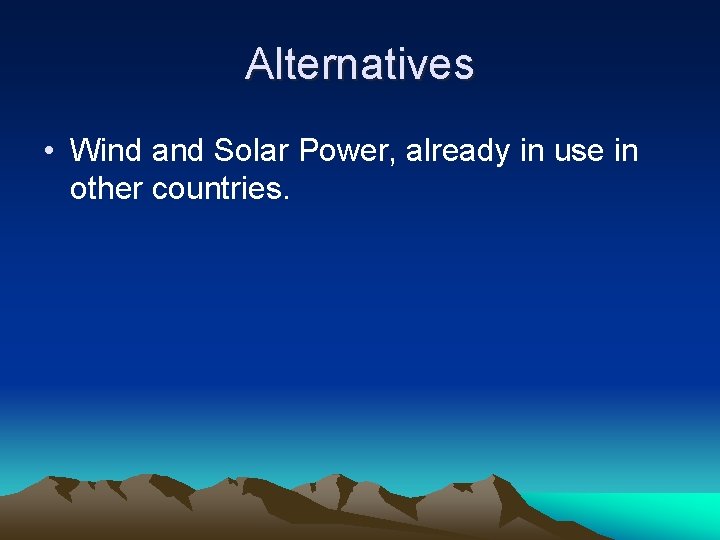 Alternatives

• Wind and Solar Power, already in use in other countries.